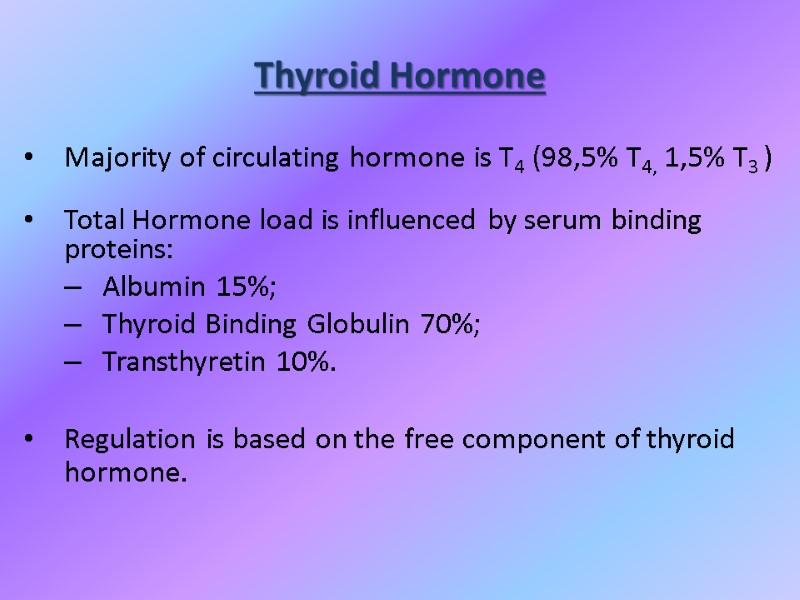 Thyroid Hormone

• Majority of circulating hormone is $T_4$ (98,5% $T_{4,}$ 1,5% $T_3$ )

• Total Hormone load is influenced by serum binding proteins:
– Albumin 15%;
– Thyroid Binding Globulin 70%;
– Transthyretin 10%.

• Regulation is based on the free component of thyroid hormone.